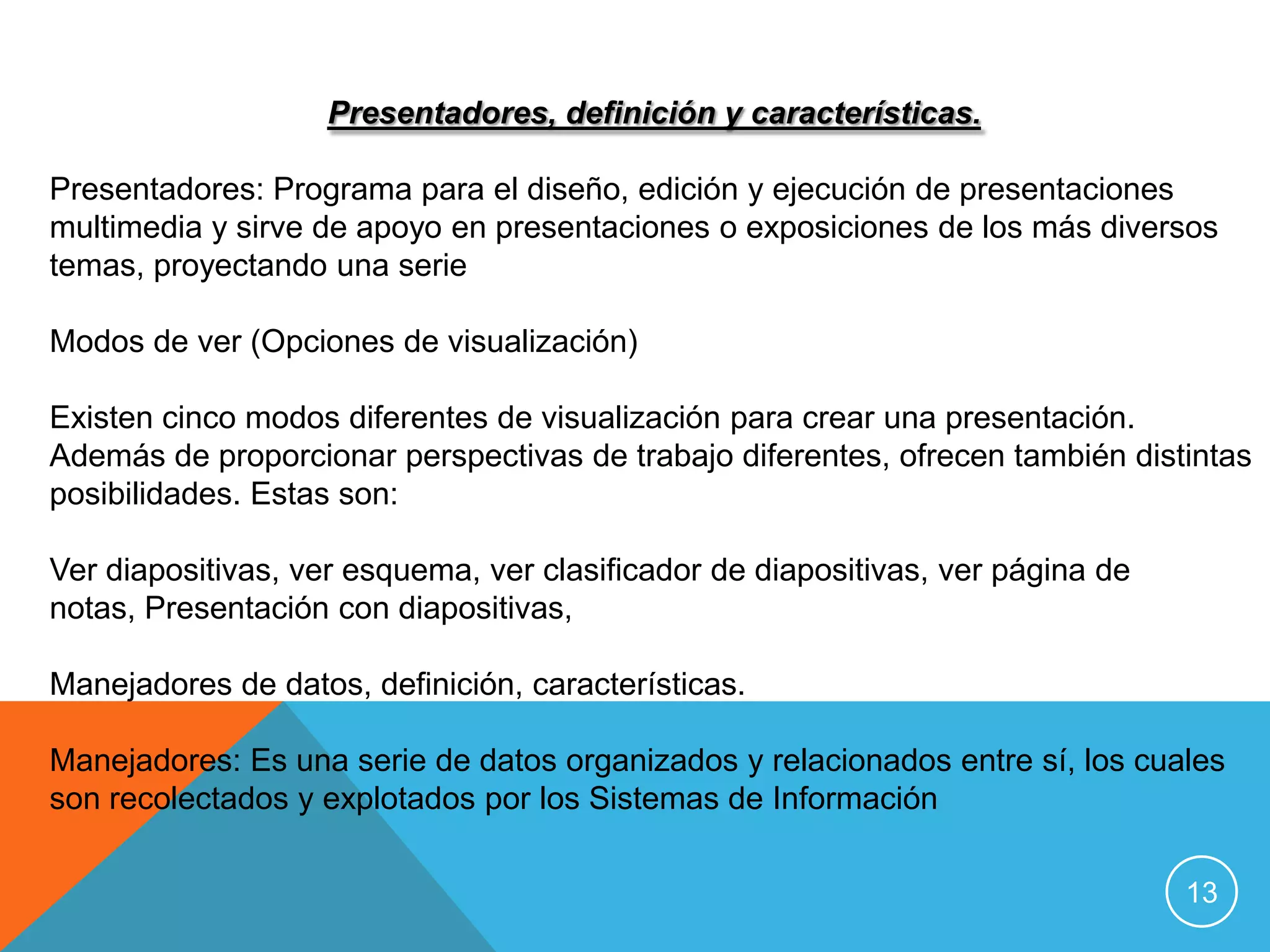 Presentadores, definición y características.

Presentadores: Programa para el diseño, edición y ejecución de presentaciones multimedia y sirve de apoyo en presentaciones o exposiciones de los más diversos temas, proyectando una serie

Modos de ver (Opciones de visualización)

Existen cinco modos diferentes de visualización para crear una presentación. Además de proporcionar perspectivas de trabajo diferentes, ofrecen también distintas posibilidades. Estas son:

Ver diapositivas, ver esquema, ver clasificador de diapositivas, ver página de notas, Presentación con diapositivas,

Manejadores de datos, definición, características.

Manejadores: Es una serie de datos organizados y relacionados entre sí, los cuales son recolectados y explotados por los Sistemas de Información

13